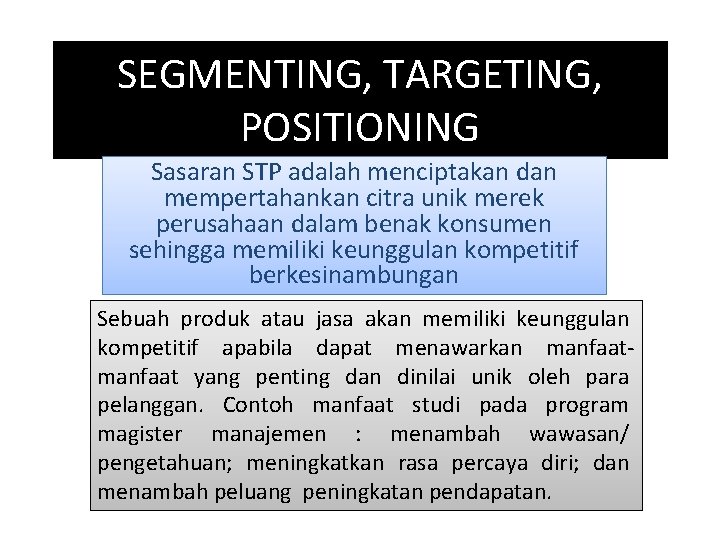 SEGMENTING, TARGETING, POSITIONING

Sasaran STP adalah menciptakan dan mempertahankan citra unik merek perusahaan dalam benak konsumen sehingga memiliki keunggulan kompetitif berkesinambungan

Sebuah produk atau jasa akan memiliki keunggulan kompetitif apabila dapat menawarkan manfaat-manfaat yang penting dan dinilai unik oleh para pelanggan. Contoh manfaat studi pada program magister manajemen : menambah wawasan/ pengetahuan; meningkatkan rasa percaya diri; dan menambah peluang peningkatan pendapatan.